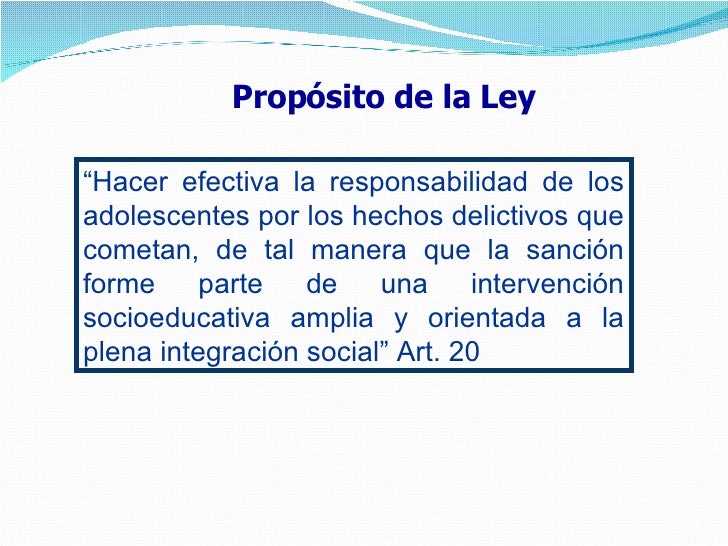 Propósito de la Ley

“Hacer efectiva la responsabilidad de los adolescentes por los hechos delictivos que cometan, de tal manera que la sanción forme parte de una intervención socioeducativa amplia y orientada a la plena integración social” Art. 20